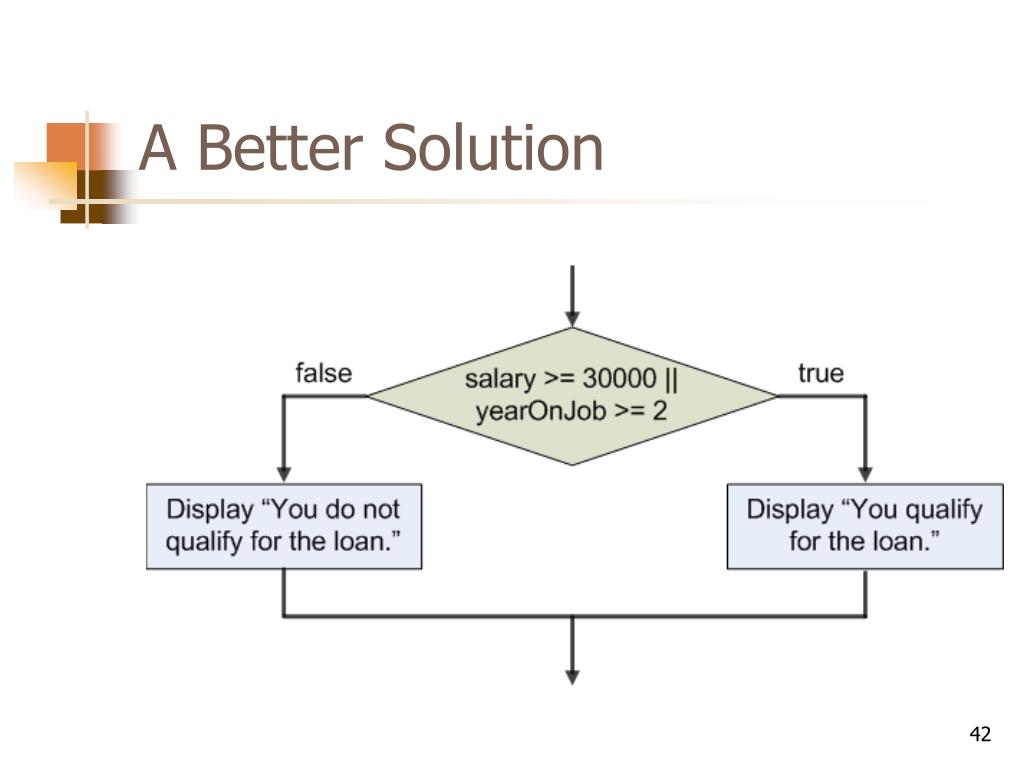 A Better Solution

false

salary >= 30000 || yearOnJob >= 2

true

Display “You do not qualify for the loan.”

Display “You qualify for the loan.”

42